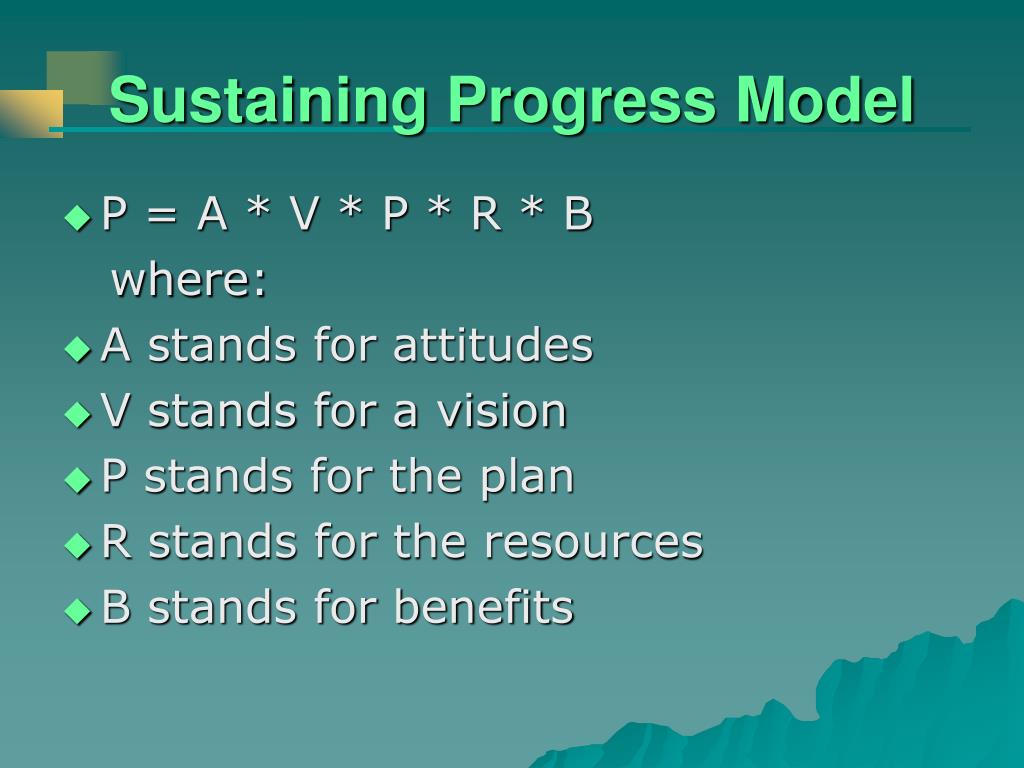 Sustaining Progress Model

P = A * V * P * R * B

where:

A stands for attitudes

V stands for a vision

P stands for the plan

R stands for the resources

B stands for benefits